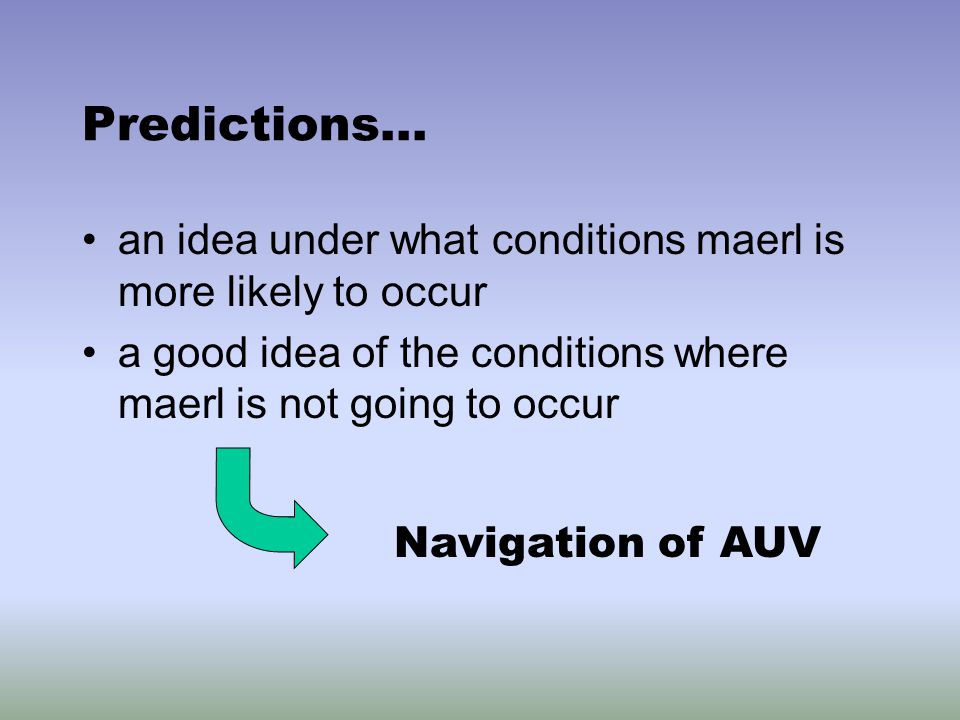 Predictions...

• an idea under what conditions maerl is more likely to occur
• a good idea of the conditions where maerl is not going to occur

Navigation of AUV